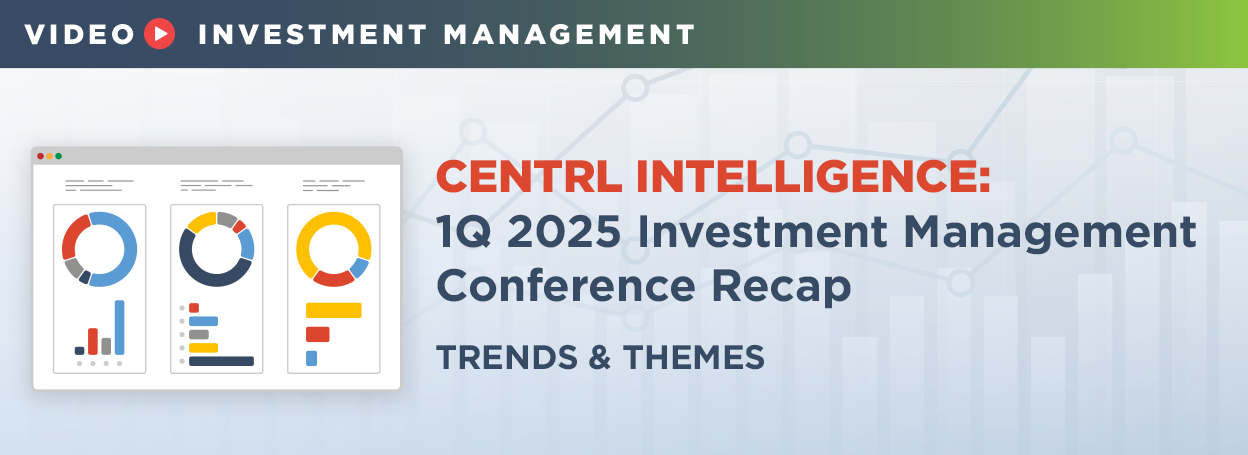 VIDEO INVESTMENT MANAGEMENT

CENTRL INTELLIGENCE:
1Q 2025 Investment Management Conference Recap

TRENDS & THEMES